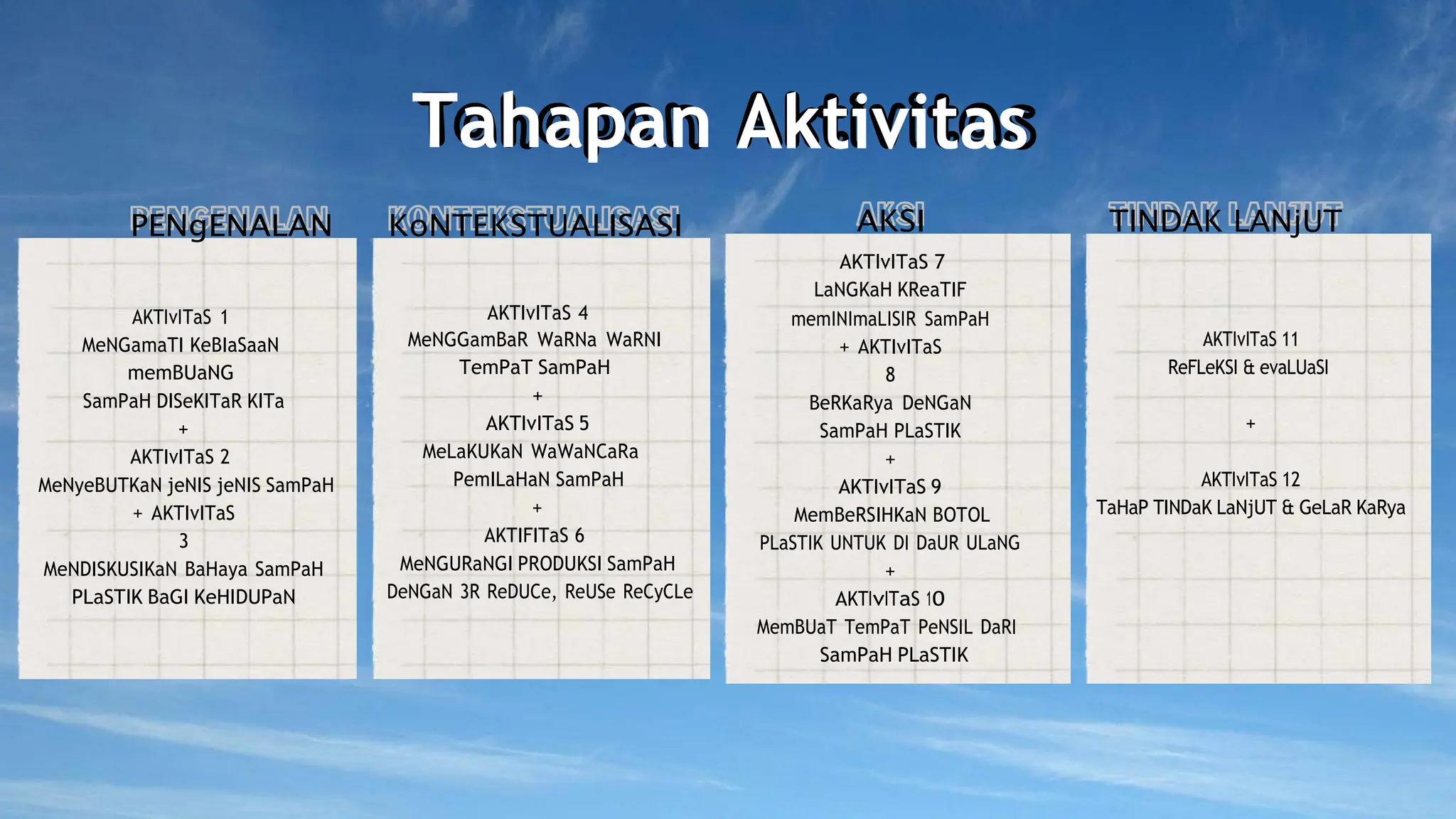 Tahapan Aktivitas

PENgENALAN

AKTIvITaS 1
MeNGamaTI KeBIaSaaN
memBUaNG
SamPaH DISeKITaR KITa
+
AKTIvITaS 2
MeNyeBUTKaN jeNIS jeNIS SamPaH
+ AKTIvITaS
3
MeNDISKUSIKaN BaHaya SamPaH
PLaSTIK BaGI KeHIDUPaN

KoNTEKSTUALISASI

AKTIvITaS 4
MeNGGamBaR WaRNa WaRNI
TemPaT SamPaH
+
AKTIvITaS 5
MeLaKUKaN WaWaNCaRa
PemILaHaN SamPaH
+
AKTIFITaS 6
MeNGURaNGI PRODUKSI SamPaH
DeNGaN 3R ReDUCe, ReUSe ReCyCLe

AKSI

AKTIvITaS 7
LaNGKaH KReaTIF
memINImaLISIR SamPaH
+ AKTIvITaS
8
BeRKaRya DeNGaN
SamPaH PLaSTIK
+
AKTIvITaS 9
MemBeRSIHKaN BOTOL
PLaSTIK UNTUK DI DaUR ULaNG
+
AKTIvITaS 10
MemBUaT TemPaT PeNSIL DaRI
SamPaH PLaSTIK

TINDAK LANjUT

AKTIvITaS 11
ReFLeKSI & evaLUaSI

+

AKTIvITaS 12
TaHaP TINDaK LaNjUT & GeLaR KaRya